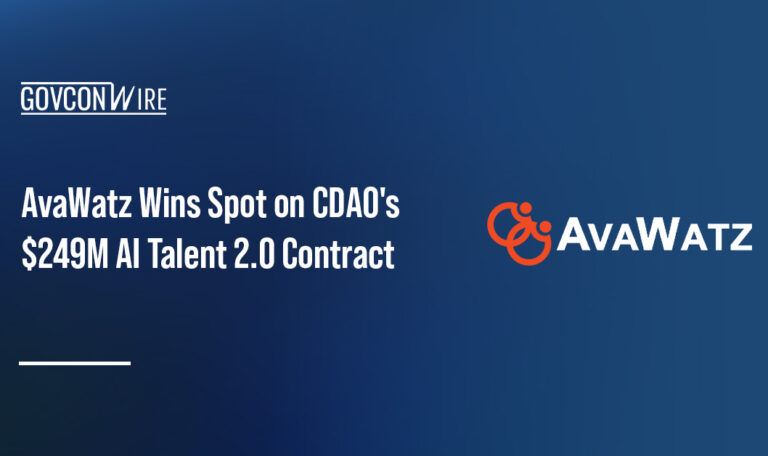 GOVCONWIRE

AvaWatz Wins Spot on CDAO's $249M AI Talent 2.0 Contract

AVAWATZ